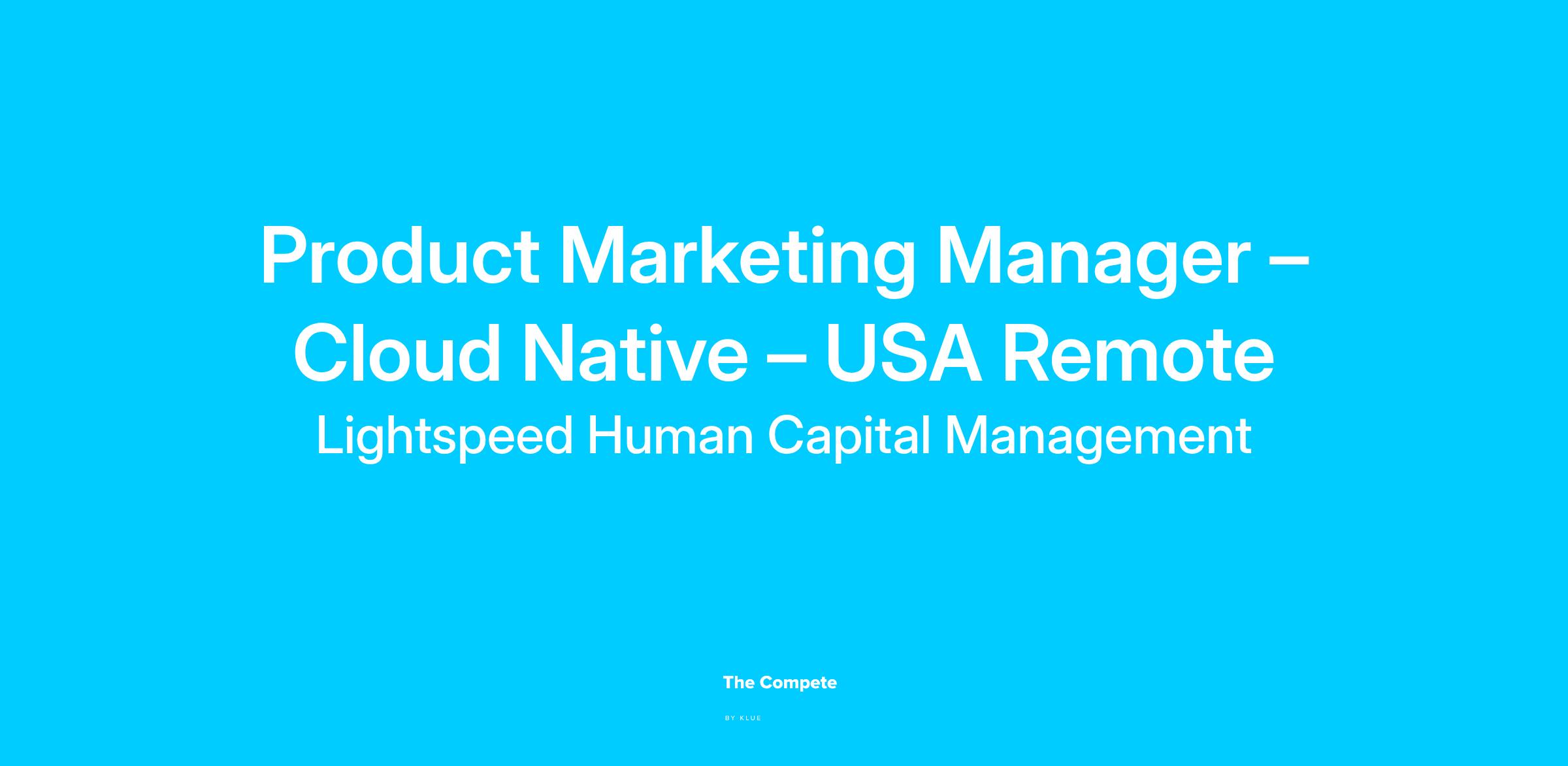 Product Marketing Manager – Cloud Native – USA Remote

Lightspeed Human Capital Management

The Compete

BY KLUE